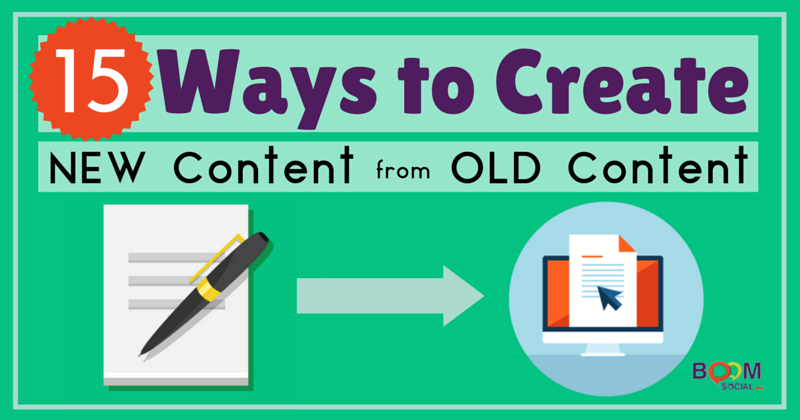 15 Ways to Create

NEW Content from OLD Content

BOOM SOCIAL